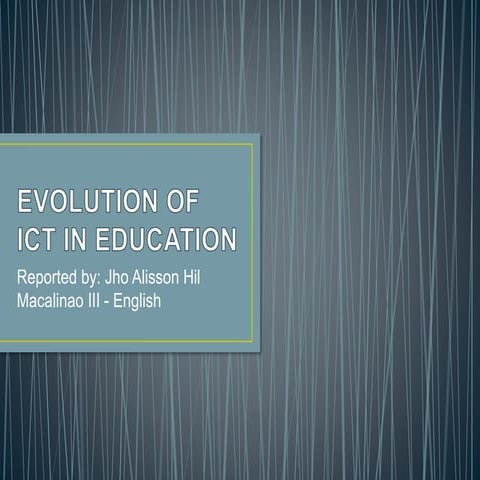 EVOLUTION OF ICT IN EDUCATION

Reported by: Jho Alisson Hil Macalinao III - English